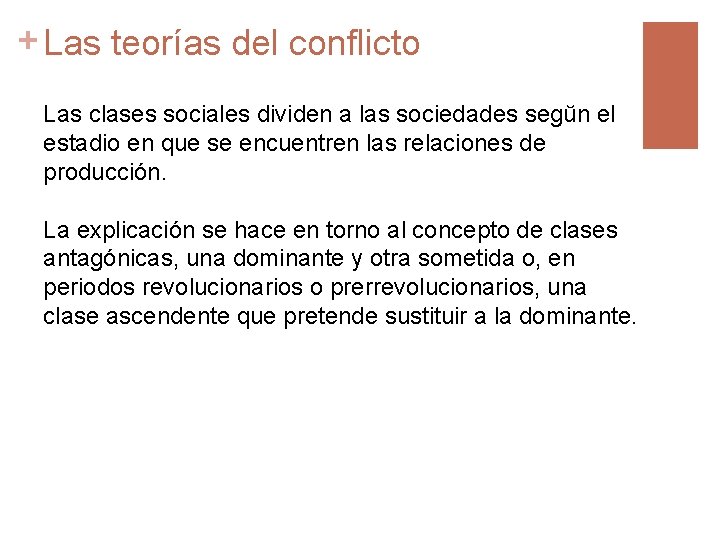 + Las teorías del conflicto

Las clases sociales dividen a las sociedades segŭn el estadio en que se encuentren las relaciones de producción.

La explicación se hace en torno al concepto de clases antagónicas, una dominante y otra sometida o, en periodos revolucionarios o prerrevolucionarios, una clase ascendente que pretende sustituir a la dominante.